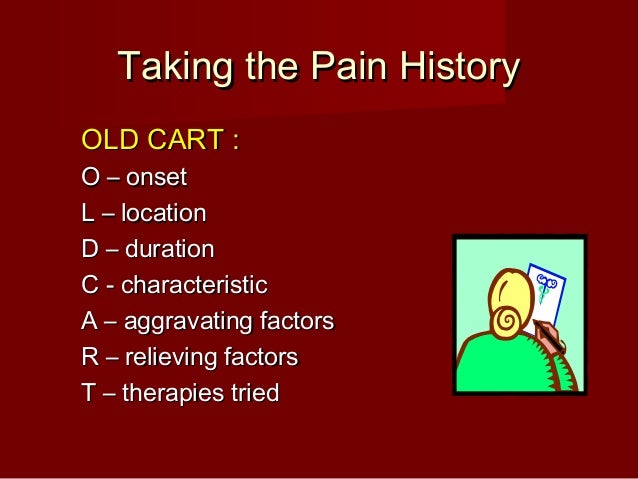 Taking the Pain History

OLD CART :
O – onset
L – location
D – duration
C - characteristic
A – aggravating factors
R – relieving factors
T – therapies tried